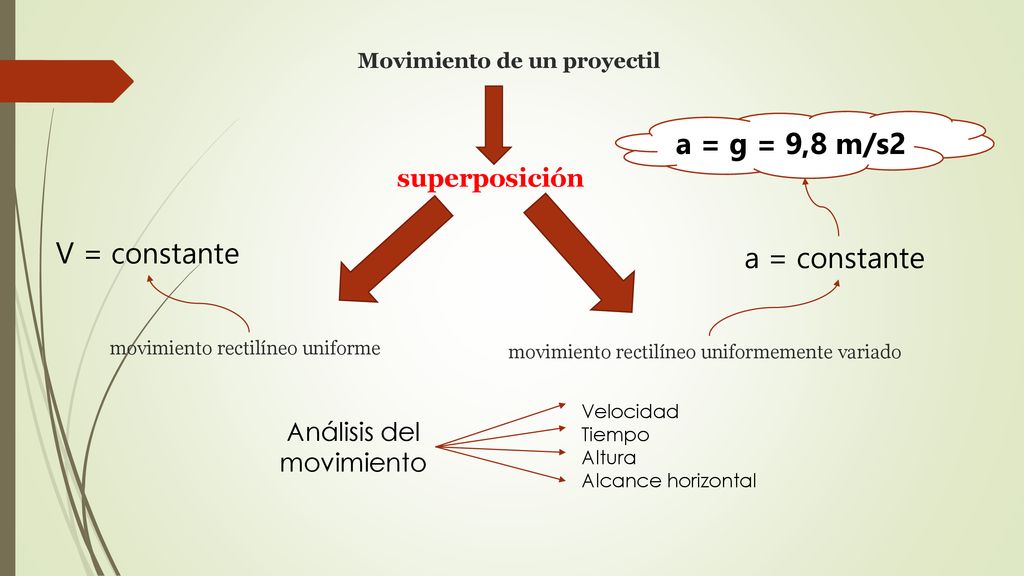 Movimiento de un proyectil

a = g = 9,8 m/s2

superposición

V = constante

a = constante

movimiento rectilíneo uniforme

movimiento rectilíneo uniformemente variado

Análisis del movimiento

Velocidad
Tiempo
Altura
Alcance horizontal